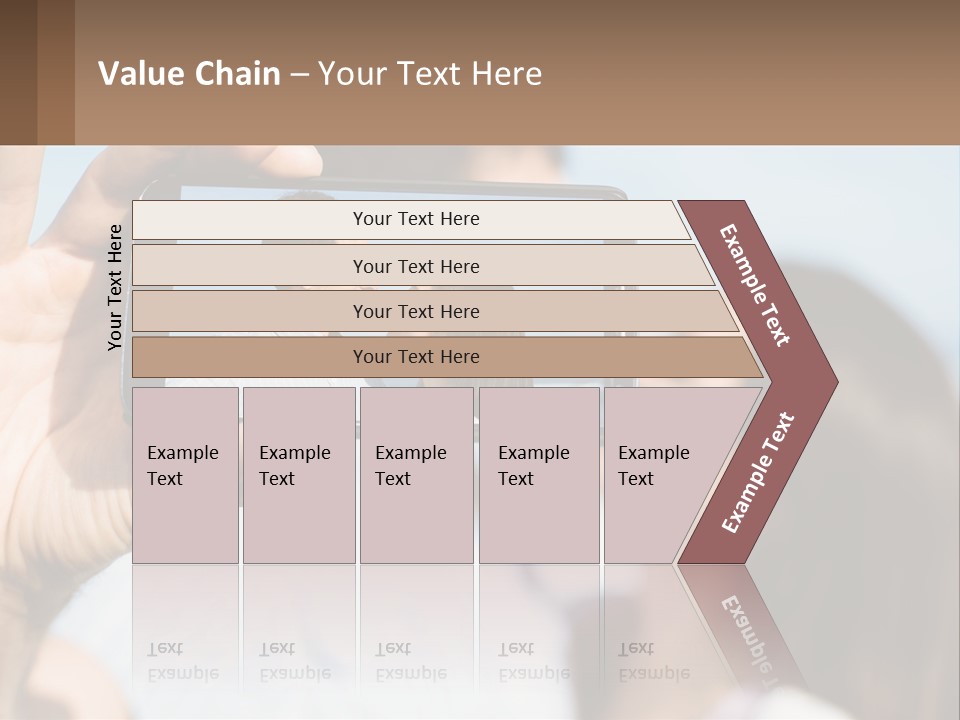 Value Chain – Your Text Here

Your Text Here

Your Text Here

Your Text Here

Your Text Here

Your Text Here

Example Text

Example Text

Example Text

Example Text

Example Text

Example Text

Example Text